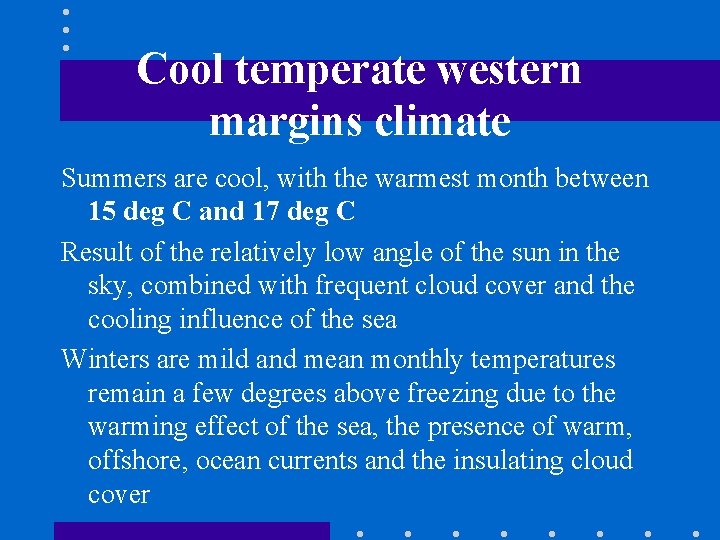 Cool temperate western margins climate

Summers are cool, with the warmest month between 15 deg C and 17 deg C

Result of the relatively low angle of the sun in the sky, combined with frequent cloud cover and the cooling influence of the sea

Winters are mild and mean monthly temperatures remain a few degrees above freezing due to the warming effect of the sea, the presence of warm, offshore, ocean currents and the insulating cloud cover